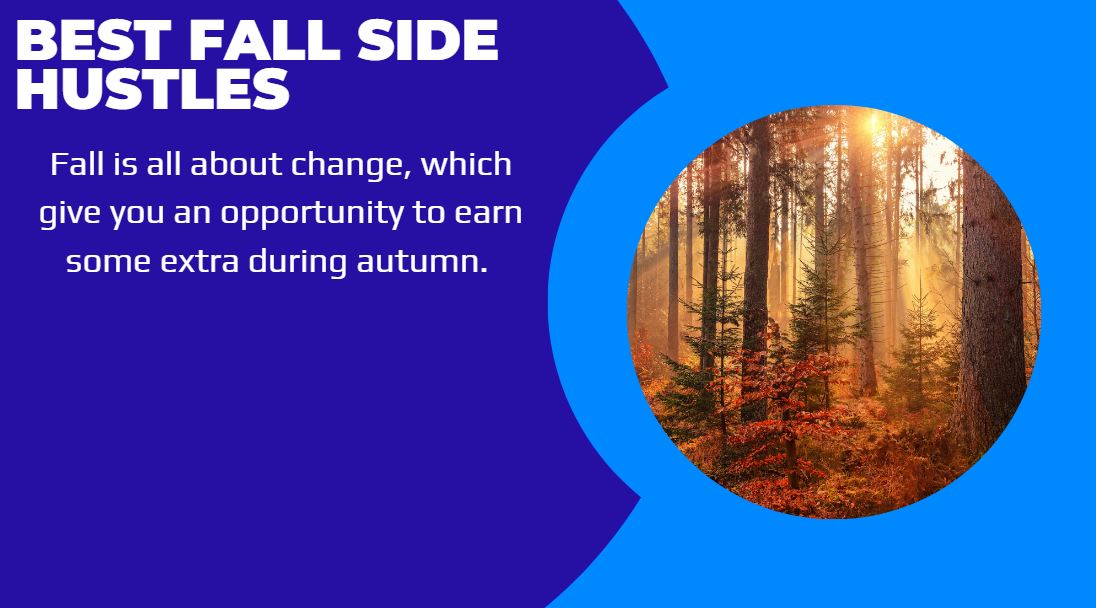 BEST FALL SIDE HUSTLES

Fall is all about change, which give you an opportunity to earn some extra during autumn.